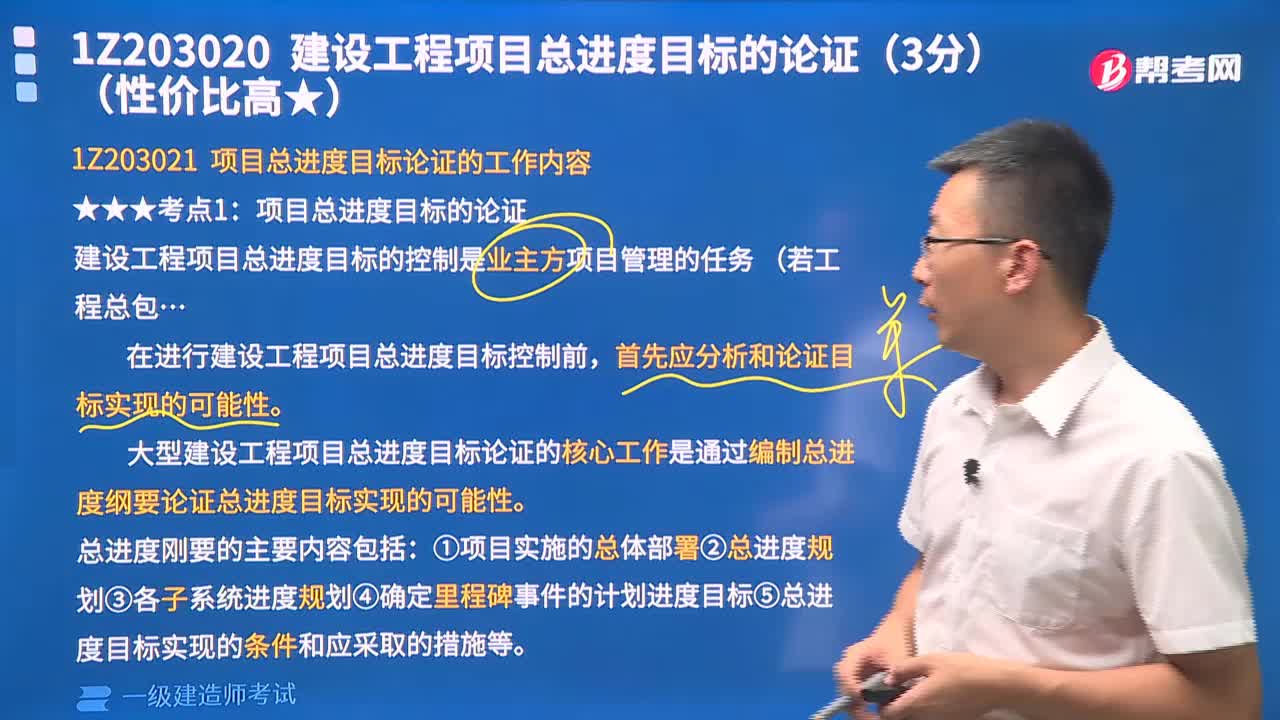 1Z203020 建设工程项目总进度目标的论证（3分）（性价比高★）

帮考网

1Z203021 项目总进度目标论证的工作内容

★★★考点1：项目总进度目标的论证

建设工程项目总进度目标的控制是业主方项目管理的任务（若工程总包…

在进行建设工程项目总进度目标控制前，首先应分析和论证目标实现的可能性。

大型建设工程项目总进度目标论证的核心工作是通过编制总进度纲要论证总进度目标实现的可能性。

总进度刚要的主要内容包括：①项目实施的总体部署②总进度规划③各子系统进度规划④确定里程碑事件的计划进度目标⑤总进度目标实现的条件和应采取的措施等。

一级建造师考试